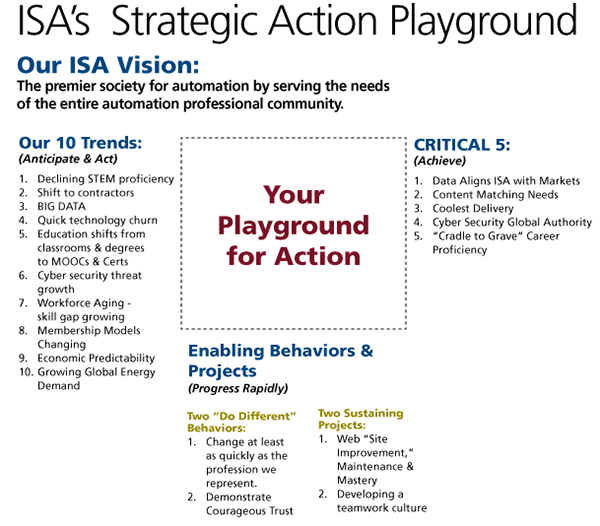 ISA's Strategic Action Playground

Our ISA Vision:
The premier society for automation by serving the needs of the entire automation professional community.

Our 10 Trends:
(Anticipate & Act)
1. Declining STEM proficiency
2. Shift to contractors
3. BIG DATA
4. Quick technology churn
5. Education shifts from classrooms & degrees to MOOCs & Certs
6. Cyber security threat growth
7. Workforce Aging - skill gap growing
8. Membership Models Changing
9. Economic Predictability
10. Growing Global Energy Demand

Your Playground for Action

CRITICAL 5:
(Achieve)
1. Data Aligns ISA with Markets
2. Content Matching Needs
3. Coolest Delivery
4. Cyber Security Global Authority
5. "Cradle to Grave" Career Proficiency

Enabling Behaviors & Projects
(Progress Rapidly)

Two "Do Different" Behaviors:
1. Change at least as quickly as the profession we represent.
2. Demonstrate Courageous Trust

Two Sustaining Projects:
1. Web "Site Improvement," Maintenance & Mastery
2. Developing a teamwork culture